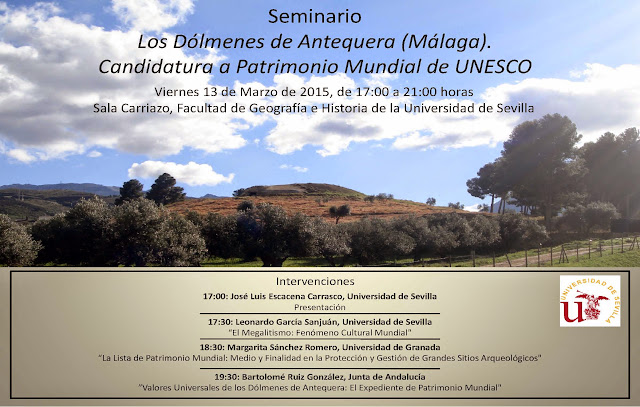 Seminario

Los Dólmenes de Antequera (Málaga). Candidatura a Patrimonio Mundial de UNESCO

Viernes 13 de Marzo de 2015, de 17:00 a 21:00 horas

Sala Carriazo, Facultad de Geografía e Historia de la Universidad de Sevilla

Intervenciones

17:00: José Luis Escacena Carrasco, Universidad de Sevilla
Presentación

17:30: Leonardo García Sanjuán, Universidad de Sevilla
"El Megalitismo: Fenómeno Cultural Mundial"

18:30: Margarita Sánchez Romero, Universidad de Granada
"La Lista de Patrimonio Mundial: Medio y Finalidad en la Protección y Gestión de Grandes Sitios Arqueológicos"

19:30: Bartolomé Ruiz González, Junta de Andalucía
"Valores Universales de los Dólmenes de Antequera: El Expediente de Patrimonio Mundial"

UNIVERSIDAD DE SEVILLA